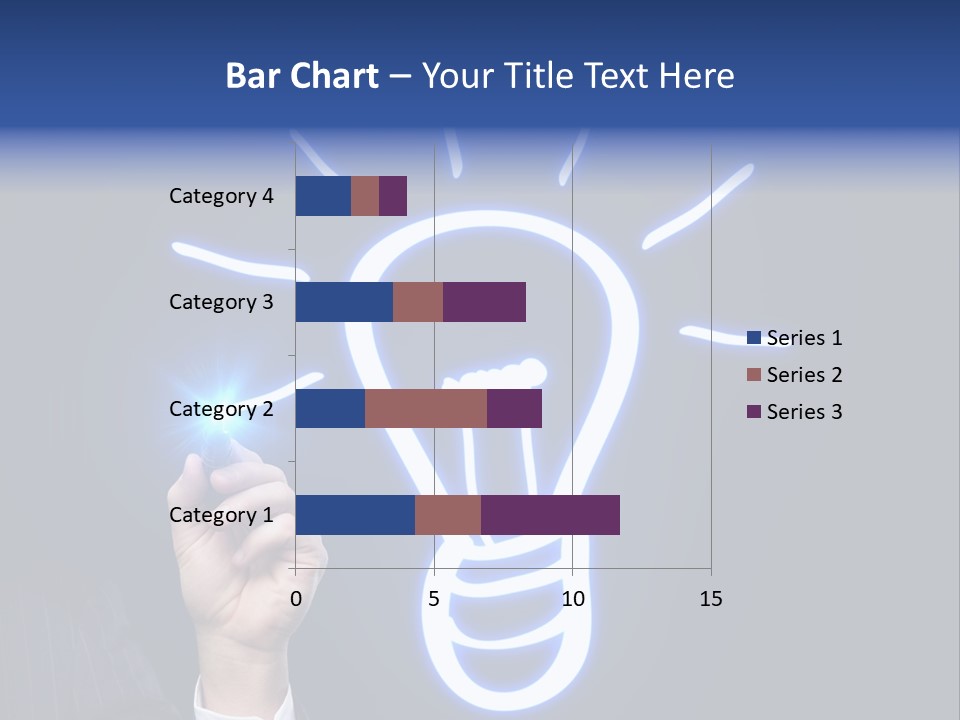 Bar Chart – Your Title Text Here

Category 4
Category 3
Category 2
Category 1

0
5
10
15

Series 1
Series 2
Series 3